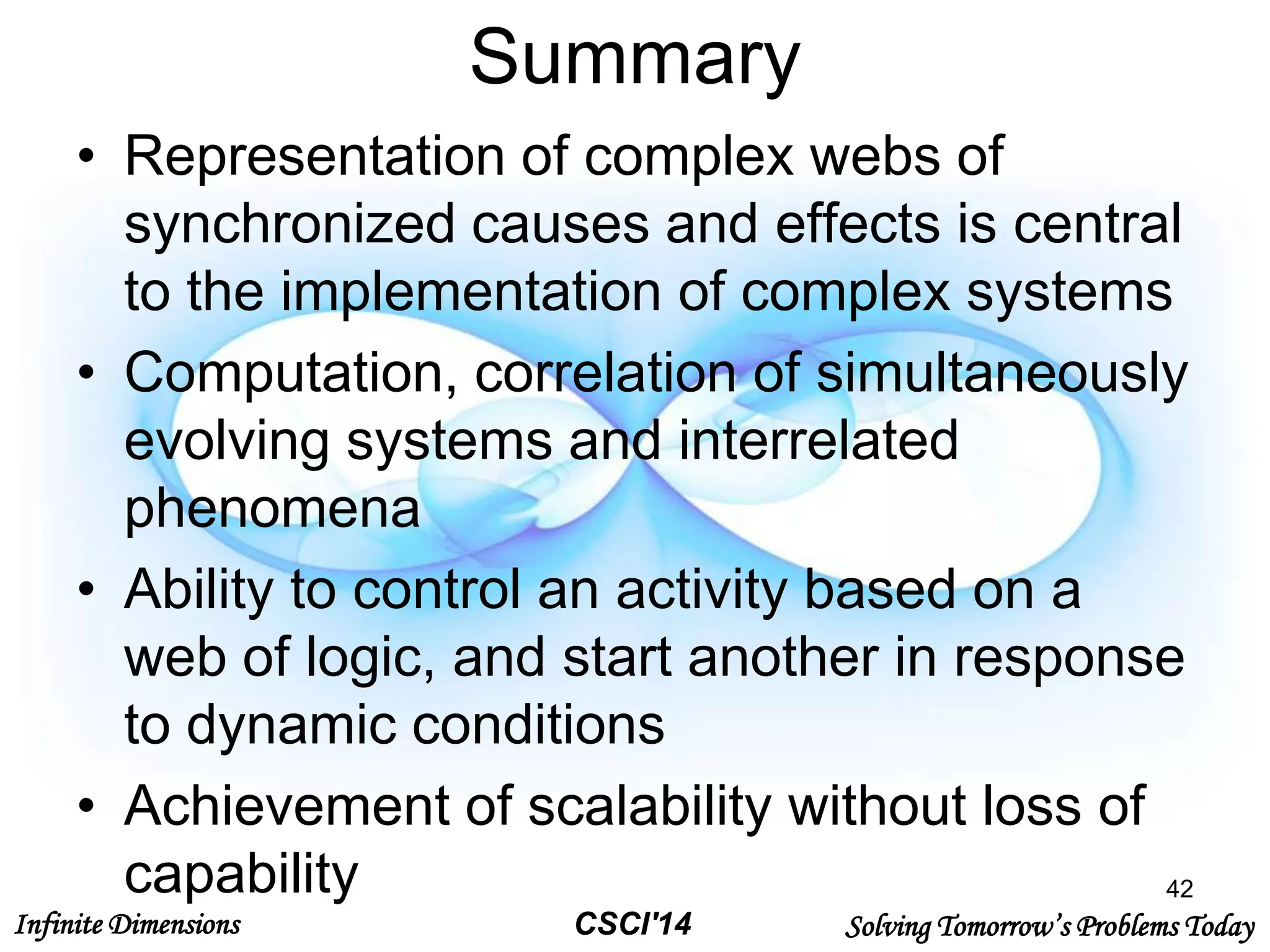 Summary

• Representation of complex webs of synchronized causes and effects is central to the implementation of complex systems

• Computation, correlation of simultaneously evolving systems and interrelated phenomena

• Ability to control an activity based on a web of logic, and start another in response to dynamic conditions

• Achievement of scalability without loss of capability

42

Infinite Dimensions

CSCI'14

Solving Tomorrow's Problems Today